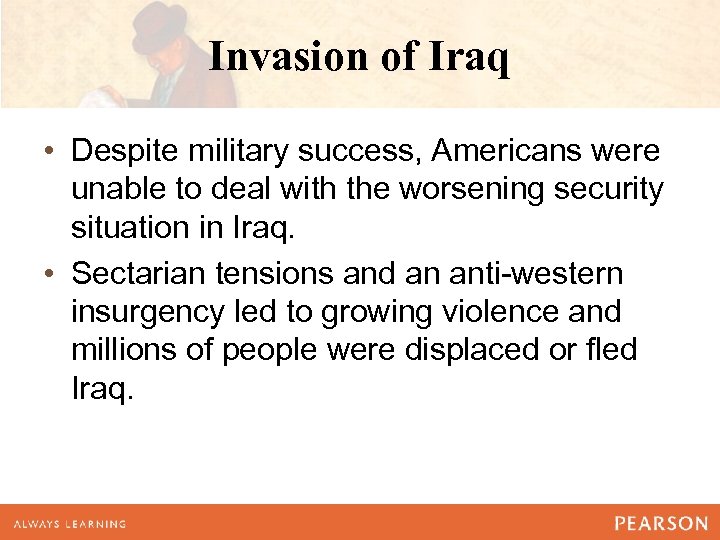 Invasion of Iraq

• Despite military success, Americans were unable to deal with the worsening security situation in Iraq.

• Sectarian tensions and an anti-western insurgency led to growing violence and millions of people were displaced or fled Iraq.

ALWAYS LEARNING

PEARSON